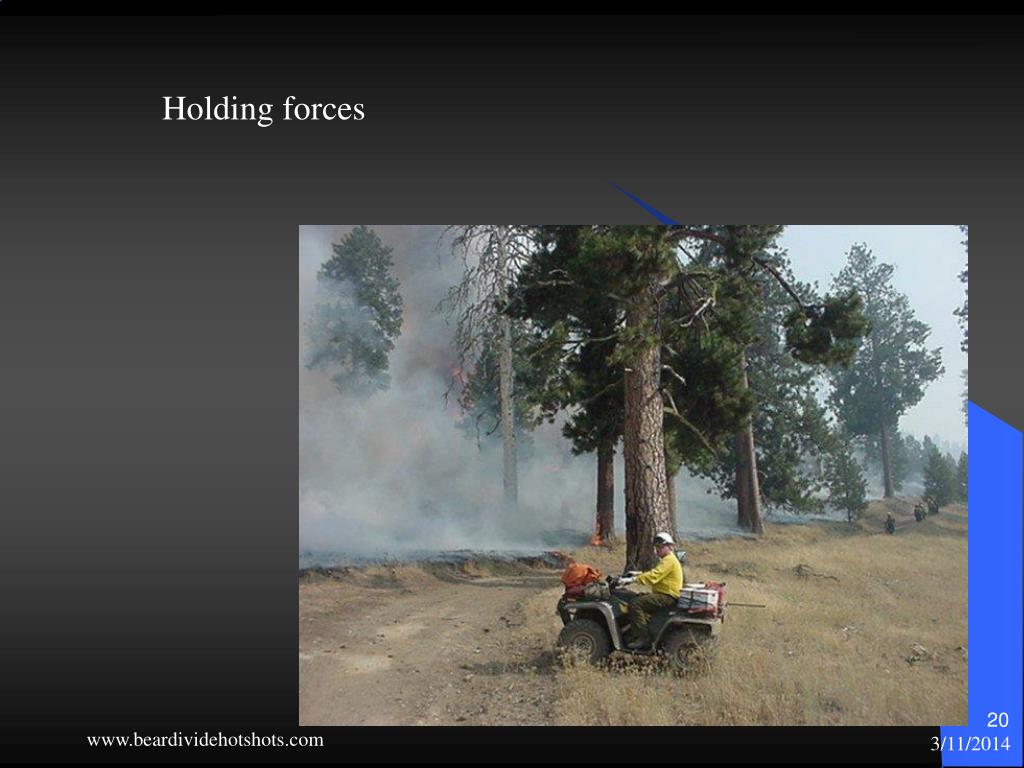 Holding forces

www.beardividehotshots.com

20

3/11/2014